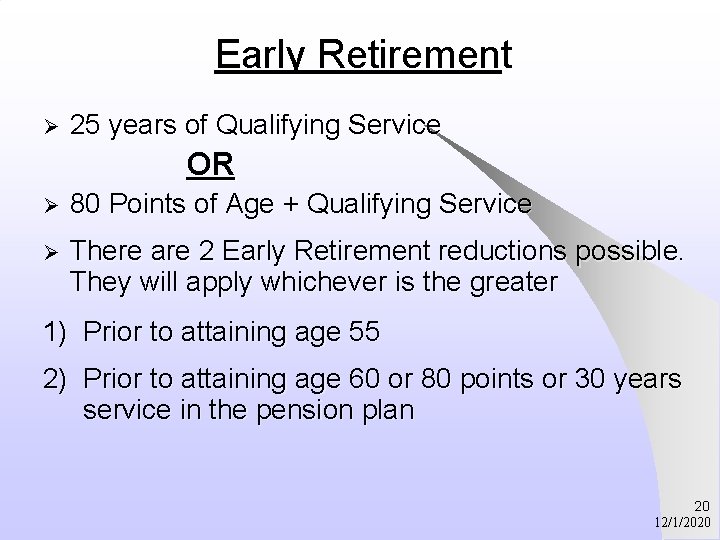 Early Retirement

➢ 25 years of Qualifying Service

OR

➢ 80 Points of Age + Qualifying Service

➢ There are 2 Early Retirement reductions possible. They will apply whichever is the greater

1) Prior to attaining age 55

2) Prior to attaining age 60 or 80 points or 30 years service in the pension plan

20
12/1/2020